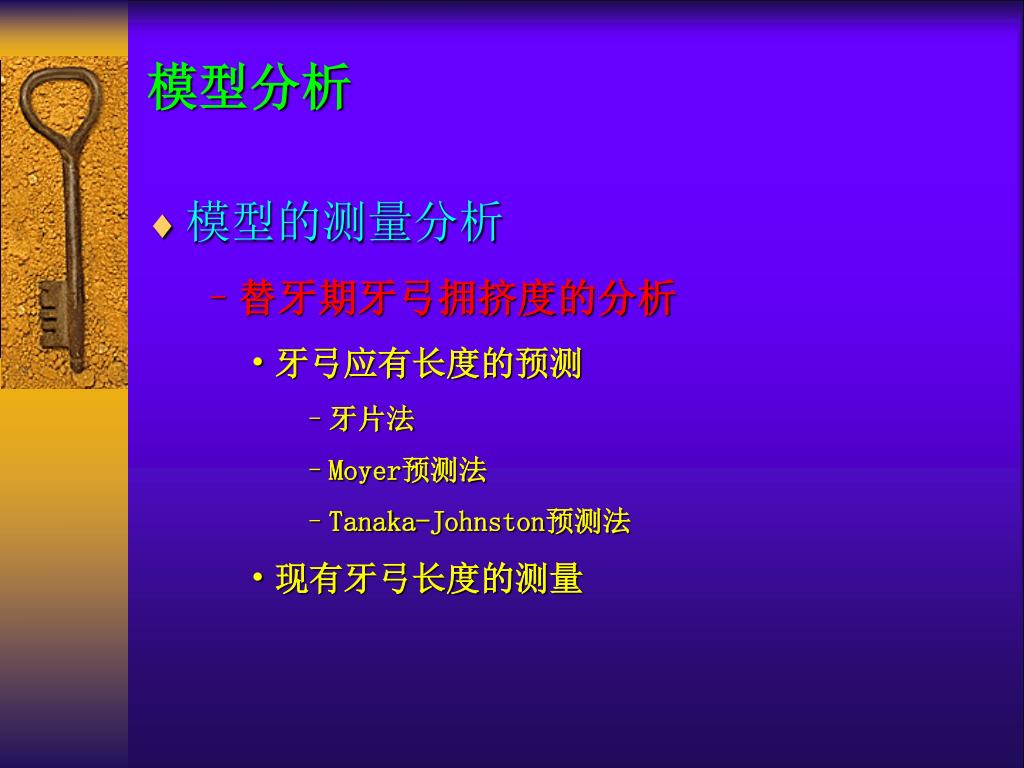 模型分析

♦ 模型的测量分析

– 替牙期牙弓拥挤度的分析

• 牙弓应有长度的预测

– 牙片法

– Moyer预测法

– Tanaka-Johnston预测法

• 现有牙弓长度的测量